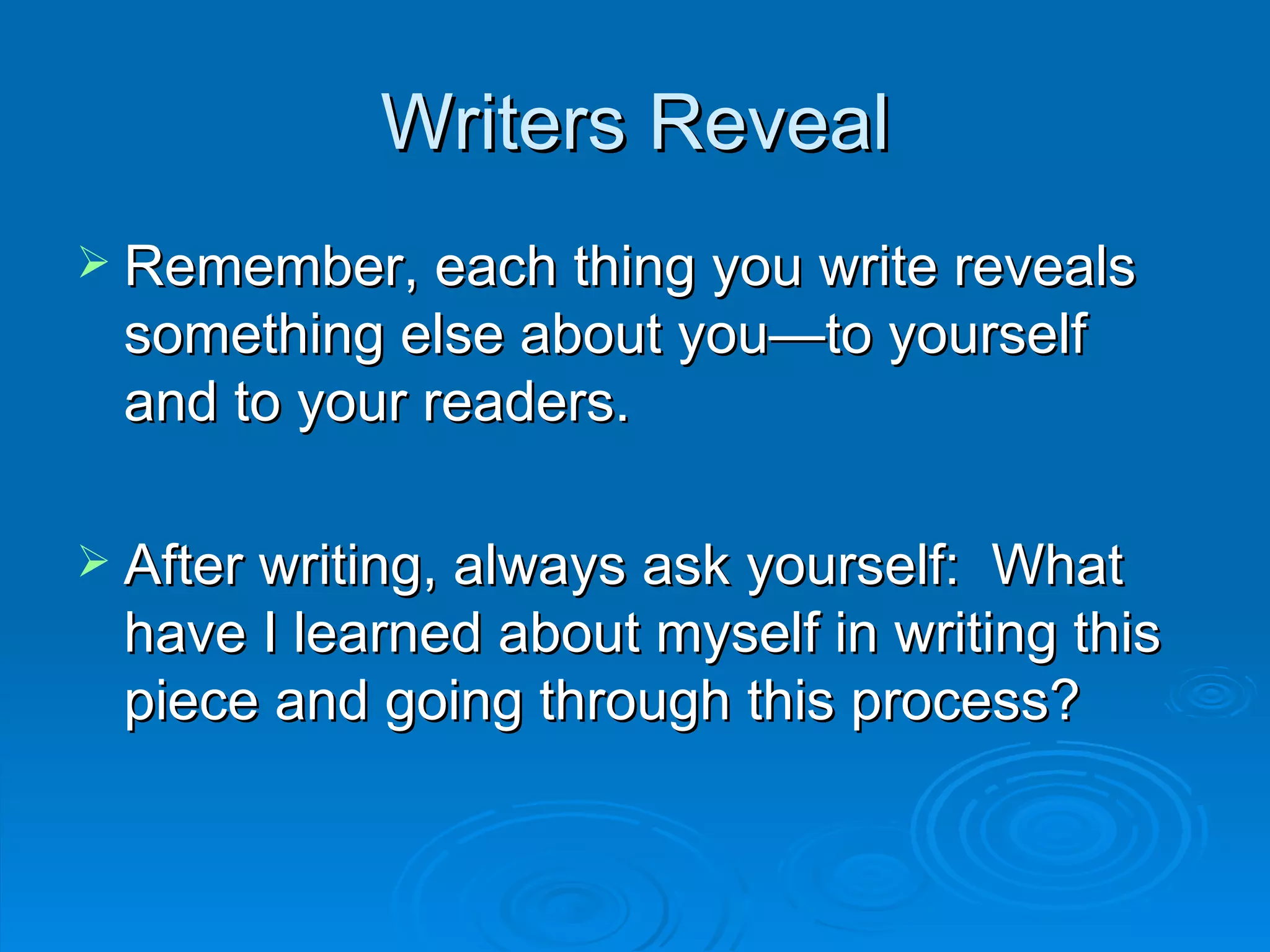 Writers Reveal

➢ Remember, each thing you write reveals something else about you—to yourself and to your readers.

➢ After writing, always ask yourself:  What have I learned about myself in writing this piece and going through this process?